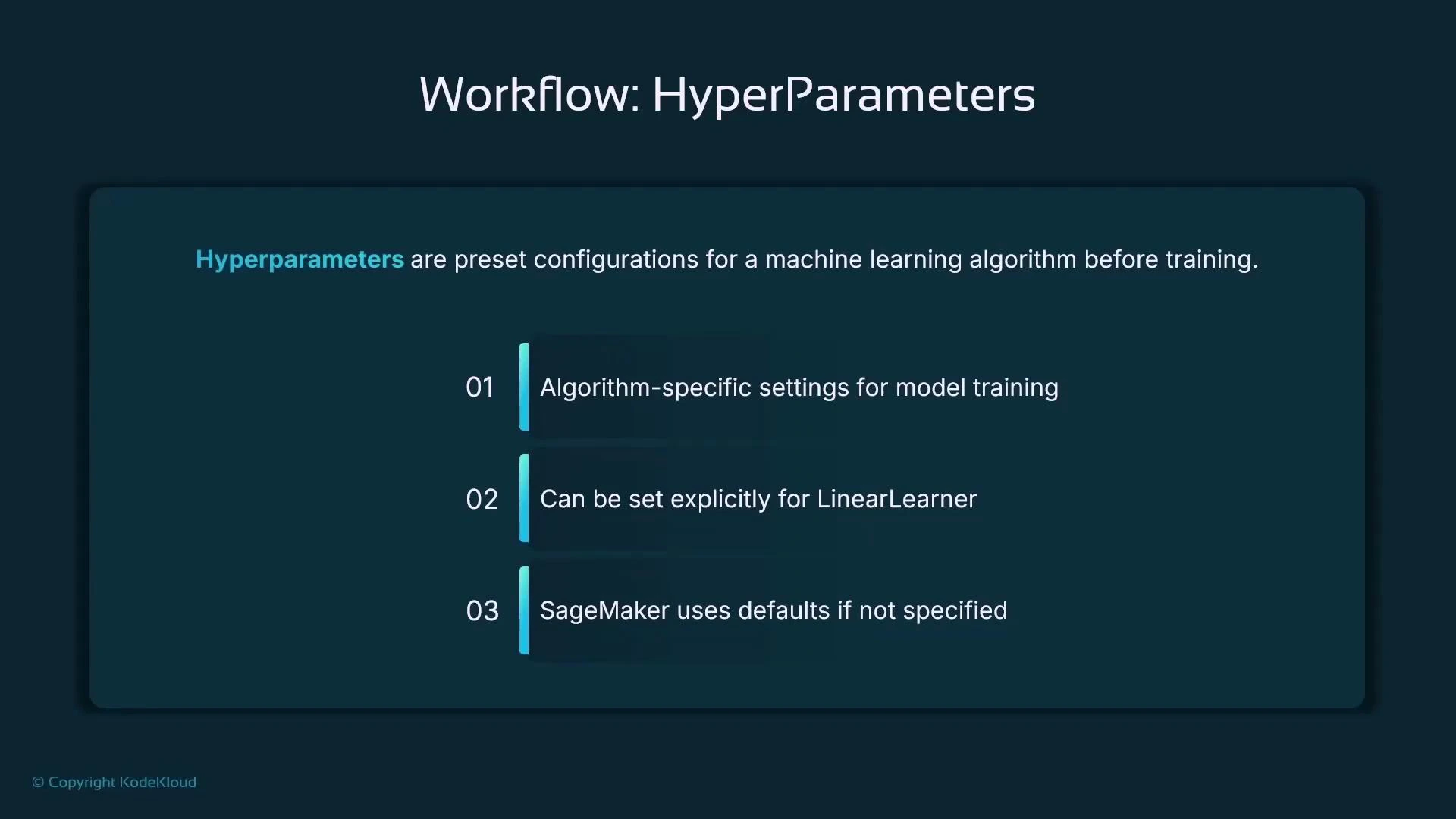 Workflow: HyperParameters

Hyperparameters are preset configurations for a machine learning algorithm before training.

01 Algorithm-specific settings for model training

02 Can be set explicitly for LinearLearner

03 SageMaker uses defaults if not specified

© Copyright KodeKloud